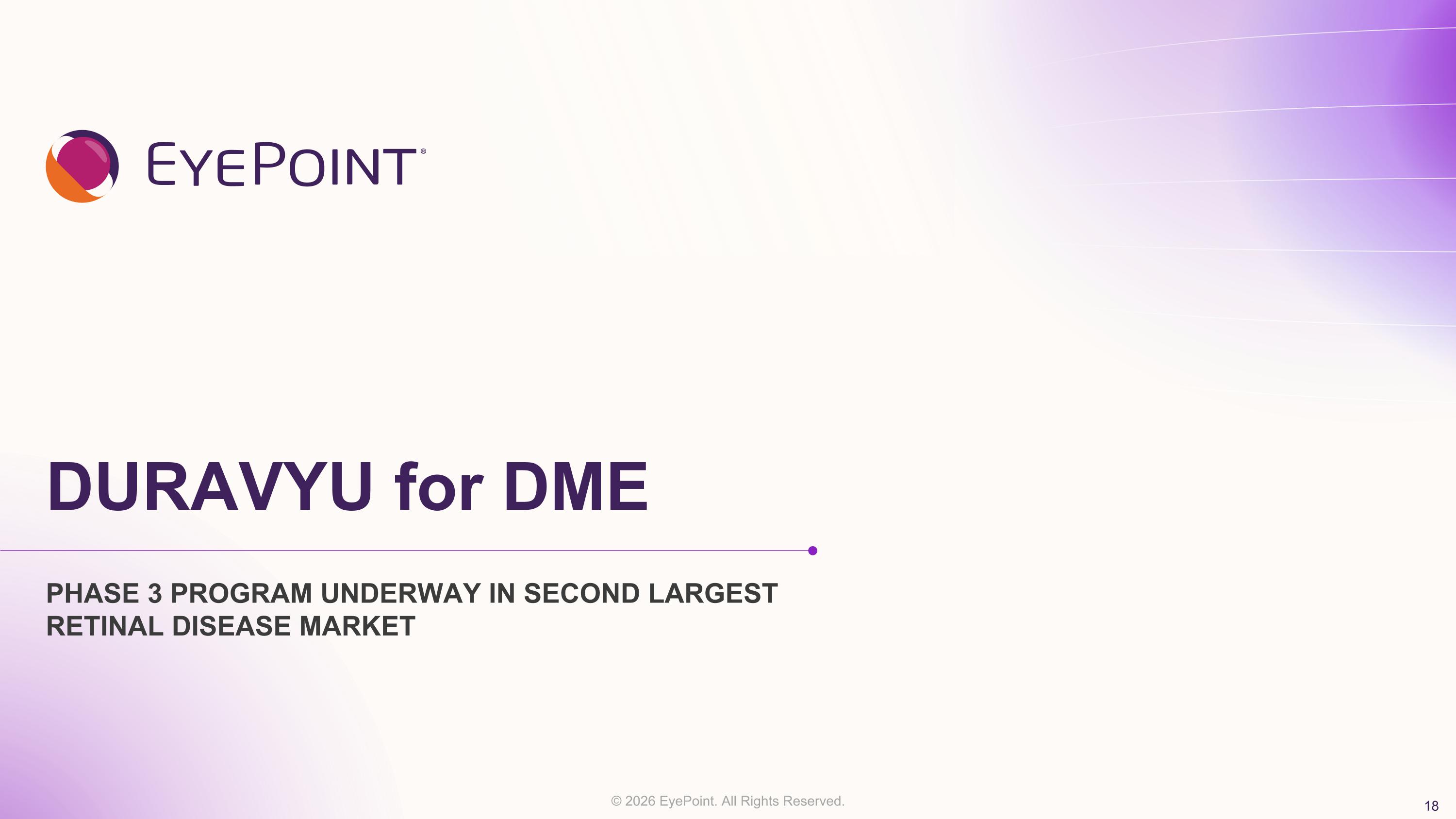 EYEPOINT®

DURAVYU for DME

PHASE 3 PROGRAM UNDERWAY IN SECOND LARGEST RETINAL DISEASE MARKET

© 2026 EyePoint. All Rights Reserved.

18